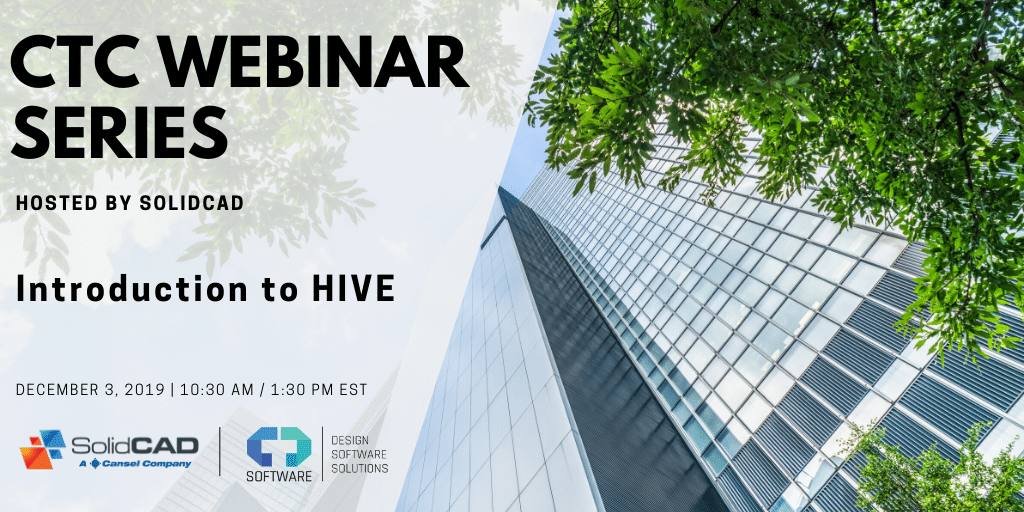 CTC WEBINAR SERIES

HOSTED BY SOLIDCAD

Introduction to HIVE

DECEMBER 3, 2019 | 10:30 AM / 1:30 PM EST

SolidCAD
A Cansel Company

SOFTWARE

DESIGN
SOFTWARE
SOLUTIONS